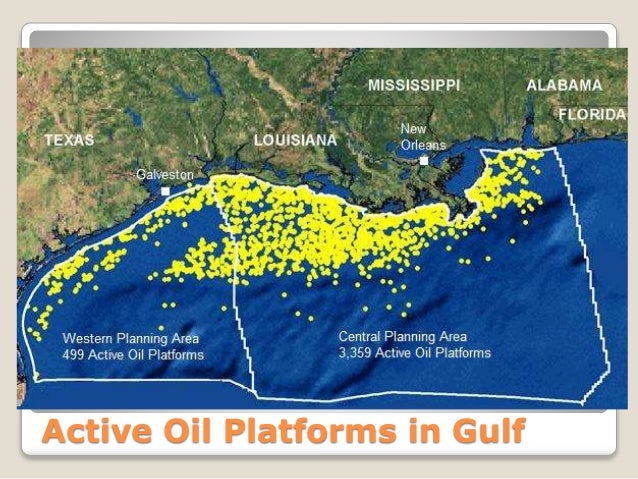 MISSISSIPPI

ALABAMA

FLORIDA

TEXAS

LOUISIANA

New Orleans

Galveston

Western Planning Area
499 Active Oil Platforms

Central Planning Area
3,359 Active Oil Platforms

Active Oil Platforms in Gulf